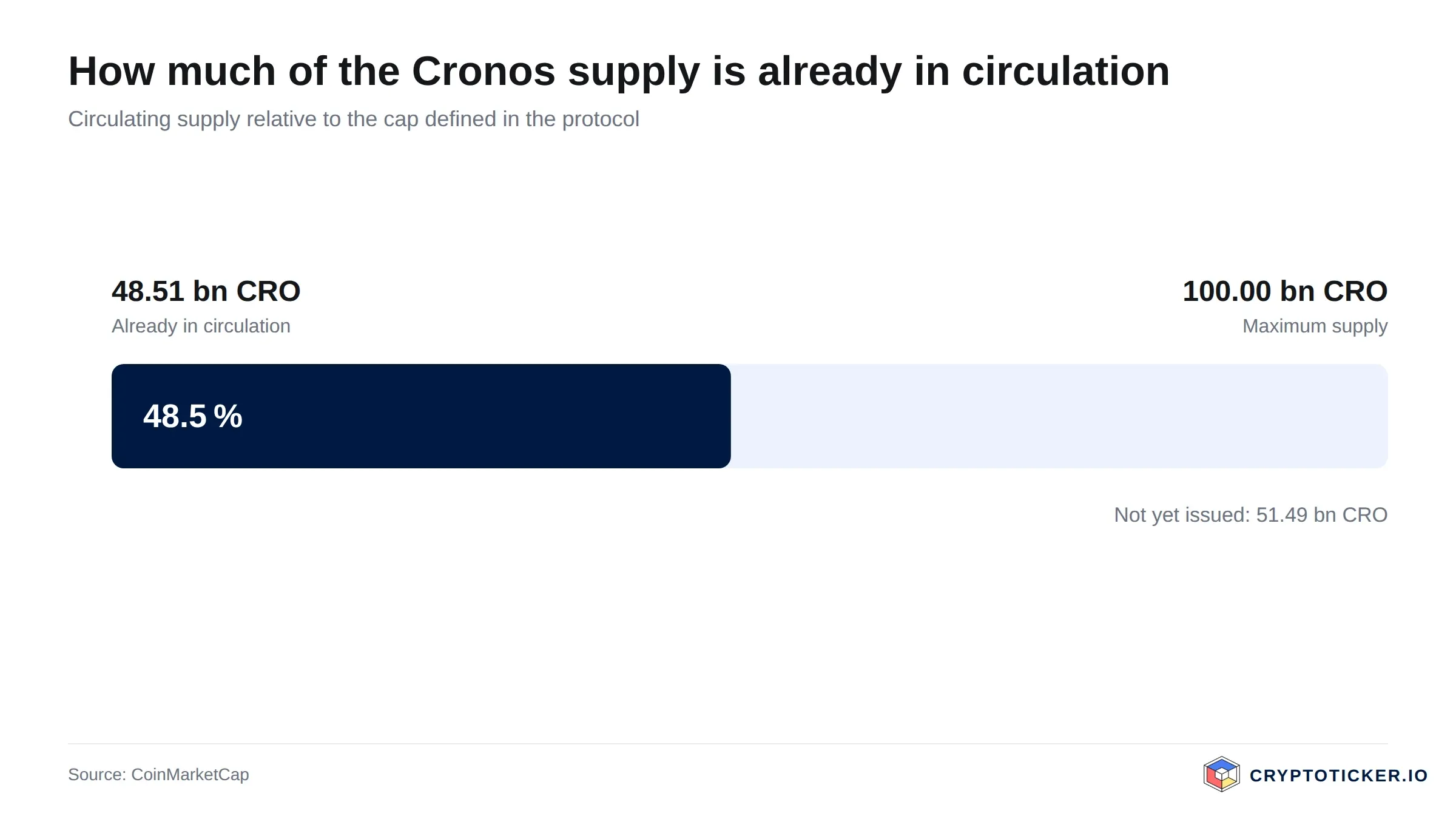 How much of the Cronos supply is already in circulation
Circulating supply relative to the cap defined in the protocol

48.51 bn CRO
Already in circulation

100.00 bn CRO
Maximum supply

48.5 %

Not yet issued: 51.49 bn CRO

Source: CoinMarketCap

CRYPTOTICKER.IO